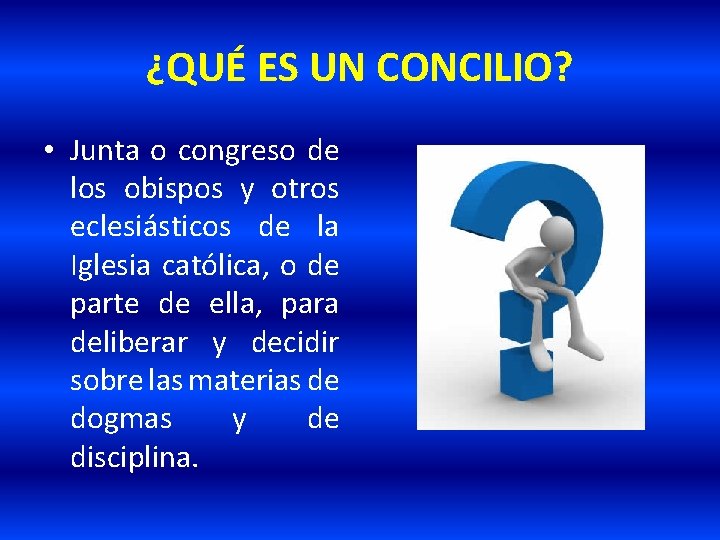 ¿QUÉ ES UN CONCILIO?

• Junta o congreso de los obispos y otros eclesiásticos de la Iglesia católica, o de parte de ella, para deliberar y decidir sobre las materias de dogmas y de disciplina.